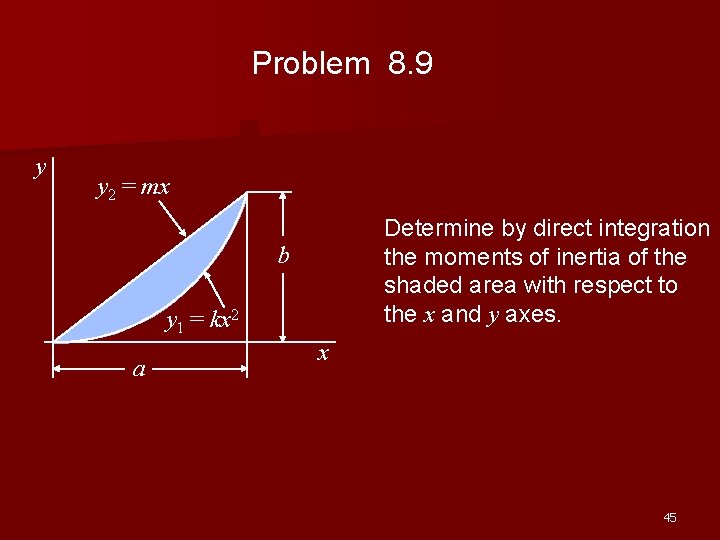 Problem 8.9

$y$

$y_2 = mx$

$b$

$y_1 = kx^2$

$x$

$a$

Determine by direct integration the moments of inertia of the shaded area with respect to the $x$ and $y$ axes.

45